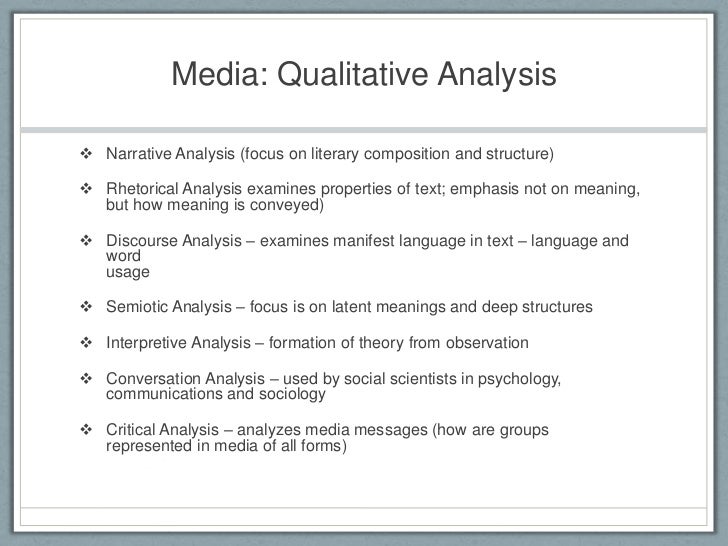 Media: Qualitative Analysis

❖ Narrative Analysis (focus on literary composition and structure)

❖ Rhetorical Analysis examines properties of text; emphasis not on meaning, but how meaning is conveyed)

❖ Discourse Analysis – examines manifest language in text – language and word usage

❖ Semiotic Analysis – focus is on latent meanings and deep structures

❖ Interpretive Analysis – formation of theory from observation

❖ Conversation Analysis – used by social scientists in psychology, communications and sociology

❖ Critical Analysis – analyzes media messages (how are groups represented in media of all forms)